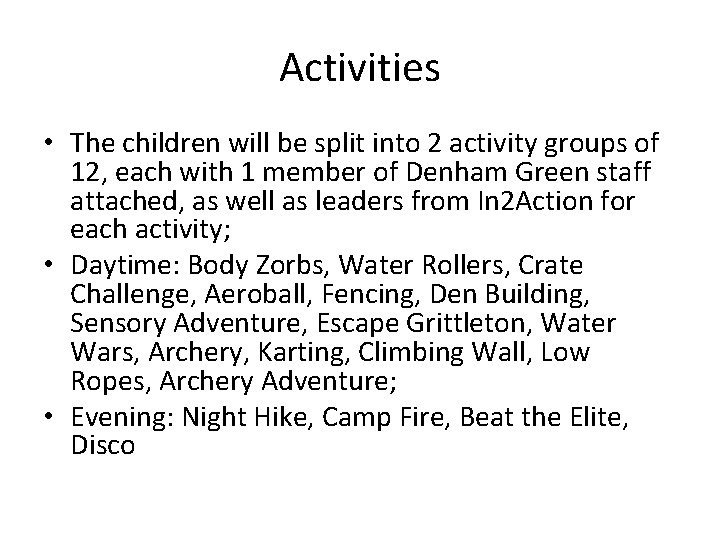 Activities

• The children will be split into 2 activity groups of 12, each with 1 member of Denham Green staff attached, as well as leaders from In2Action for each activity;
• Daytime: Body Zorbs, Water Rollers, Crate Challenge, Aeroball, Fencing, Den Building, Sensory Adventure, Escape Grittleton, Water Wars, Archery, Karting, Climbing Wall, Low Ropes, Archery Adventure;
• Evening: Night Hike, Camp Fire, Beat the Elite, Disco